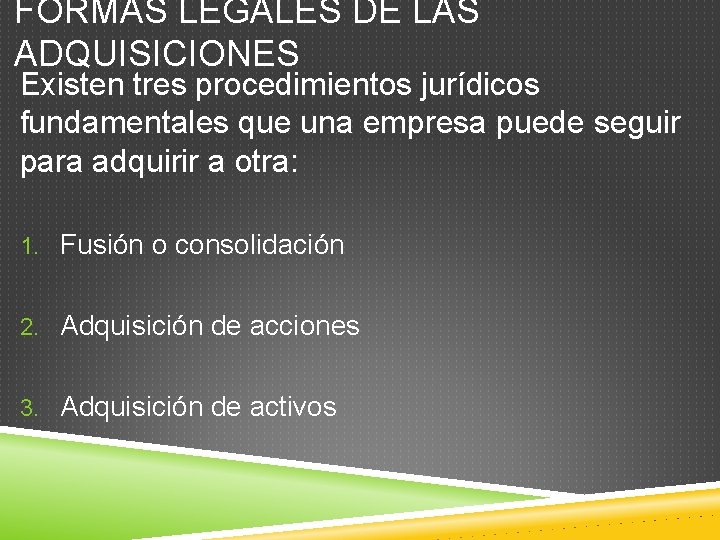 FORMAS LEGALES DE LAS ADQUISICIONES

Existen tres procedimientos jurídicos fundamentales que una empresa puede seguir para adquirir a otra:

1. Fusión o consolidación

2. Adquisición de acciones

3. Adquisición de activos